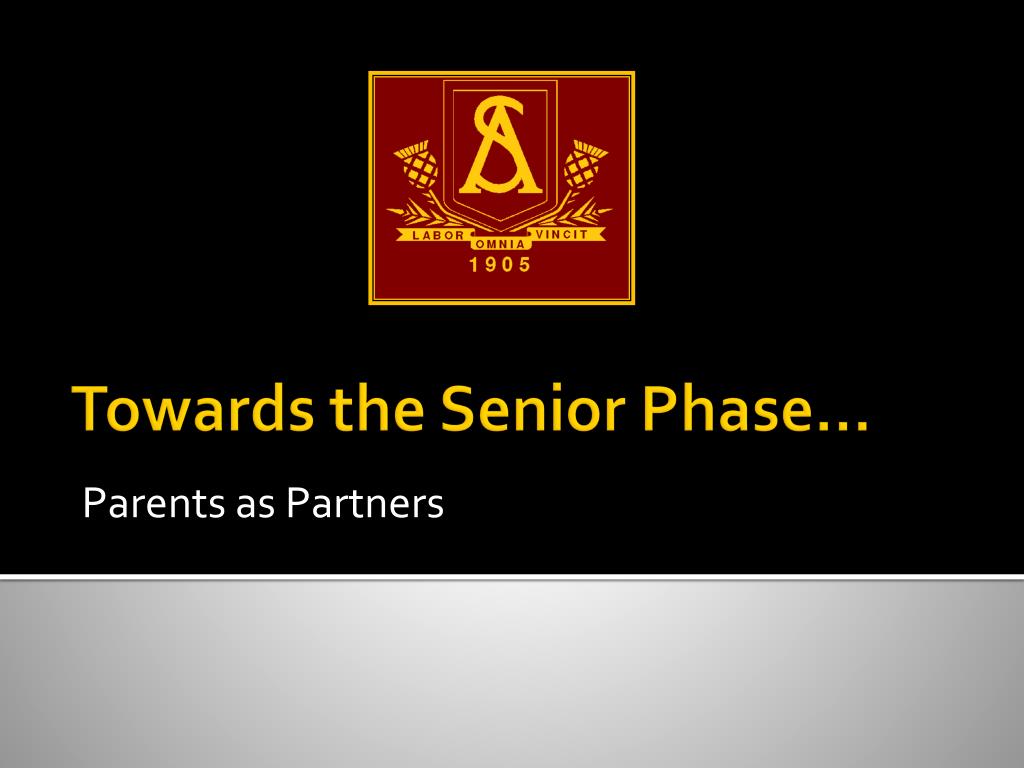 SA

LABOR OMNIA VINCIT

1905

Towards the Senior Phase…

Parents as Partners